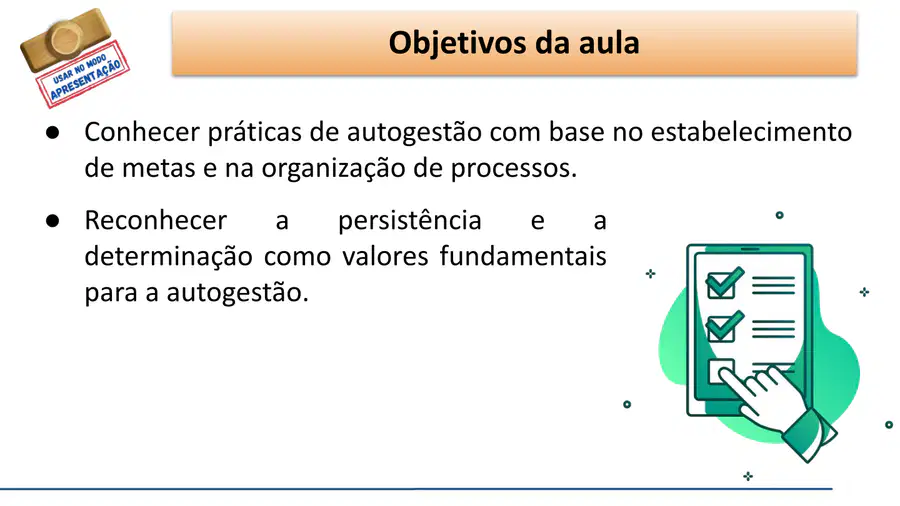 USAR NO MODO
APRESENTAÇÃO

Objetivos da aula

• Conhecer práticas de autogestão com base no estabelecimento de metas e na organização de processos.

• Reconhecer a persistência e a determinação como valores fundamentais para a autogestão.